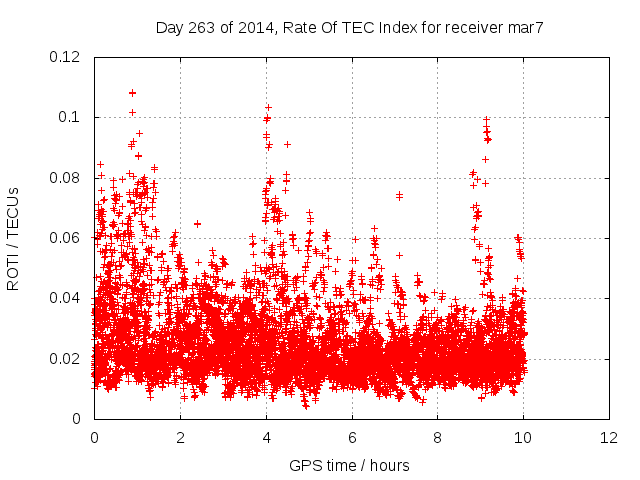 Day 263 of 2014, Rate Of TEC Index for receiver mar7

ROTI / TECUs

0.12
0.1
0.08
0.06
0.04
0.02
0

0 2 4 6 8 10 12

GPS time / hours